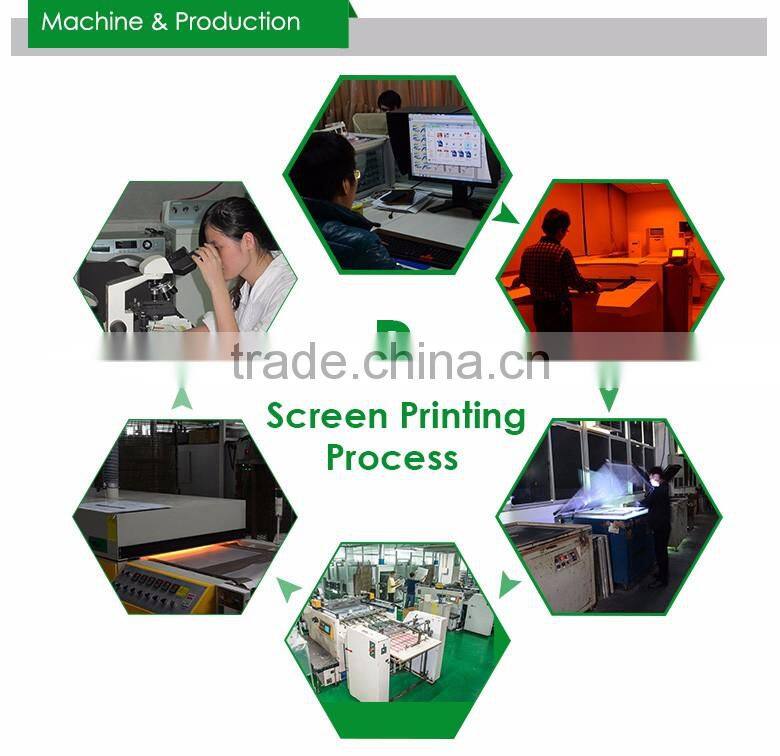 Machine & Production

trade.china.cn

Screen Printing Process